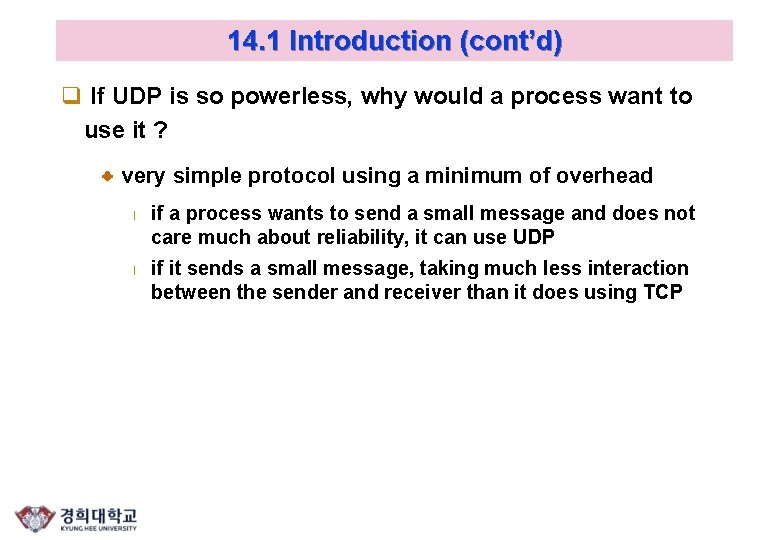 14.1 Introduction (cont'd)

If UDP is so powerless, why would a process want to use it ?

very simple protocol using a minimum of overhead

if a process wants to send a small message and does not care much about reliability, it can use UDP

if it sends a small message, taking much less interaction between the sender and receiver than it does using TCP

경희대학교
KYUNG HEE UNIVERSITY